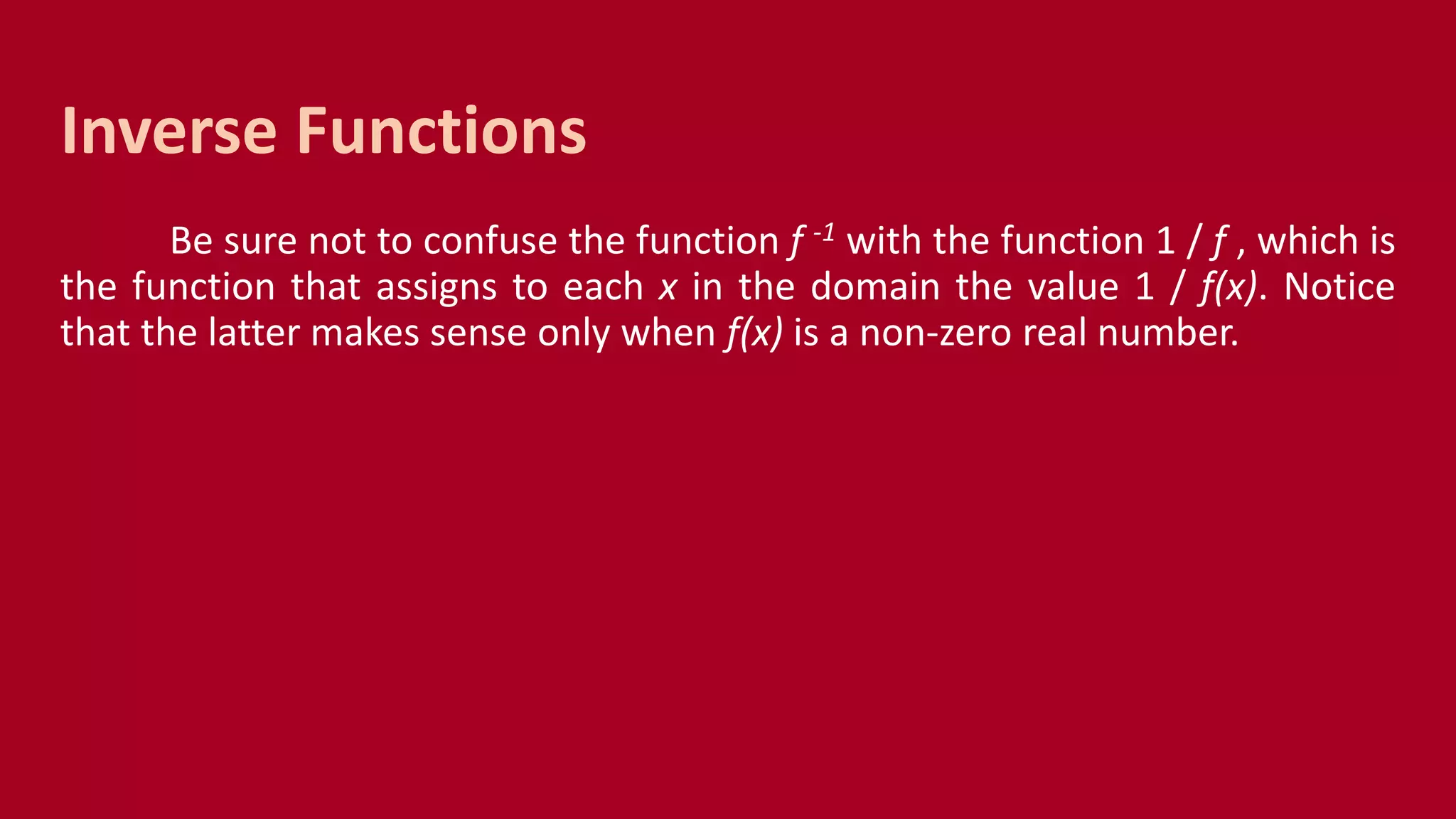 Inverse Functions

Be sure not to confuse the function $f^{-1}$ with the function $1 / f$ , which is the function that assigns to each $x$ in the domain the value $1 / f(x)$. Notice that the latter makes sense only when $f(x)$ is a non-zero real number.